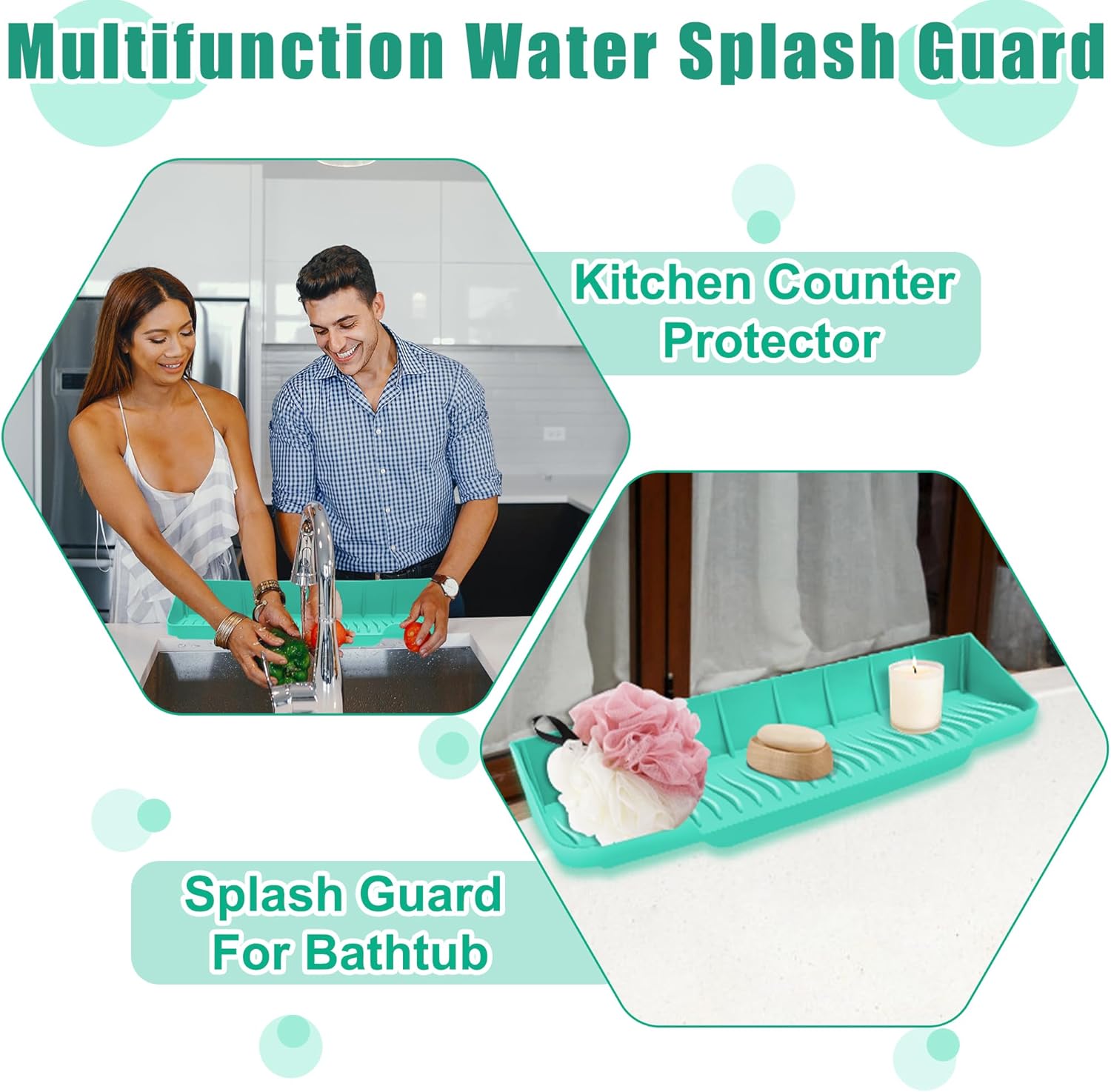 Multifunction Water Splash Guard

Kitchen Counter Protector

Splash Guard For Bathtub